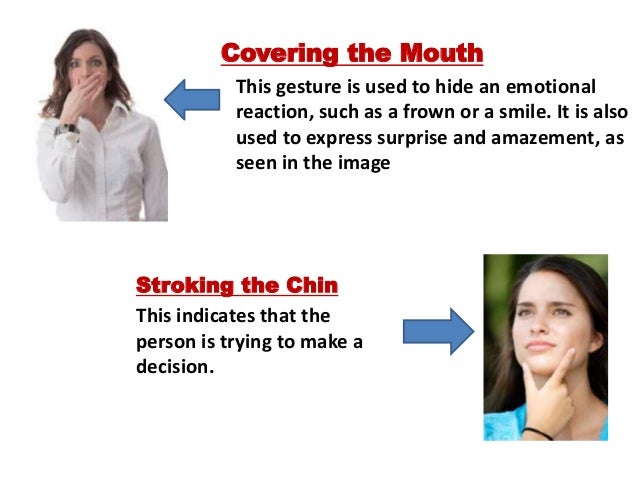 Covering the Mouth

This gesture is used to hide an emotional reaction, such as a frown or a smile. It is also used to express surprise and amazement, as seen in the image

Stroking the Chin

This indicates that the person is trying to make a decision.